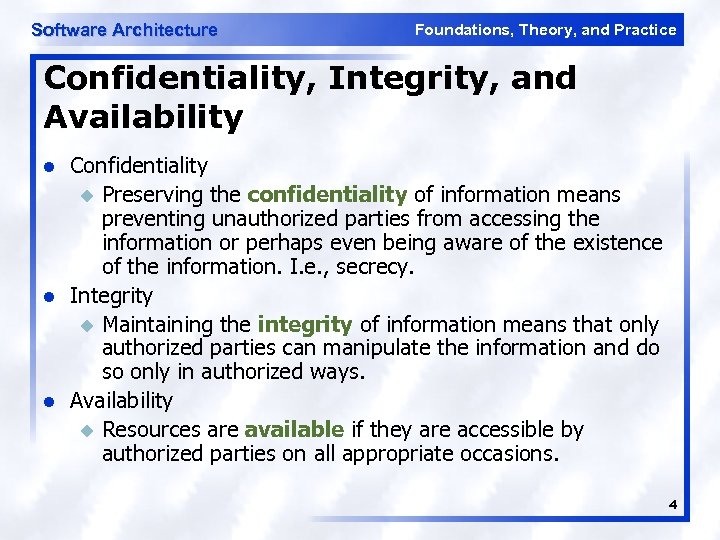 Software Architecture

Foundations, Theory, and Practice

Confidentiality, Integrity, and Availability

- Confidentiality
  - Preserving the confidentiality of information means preventing unauthorized parties from accessing the information or perhaps even being aware of the existence of the information. I.e., secrecy.
- Integrity
  - Maintaining the integrity of information means that only authorized parties can manipulate the information and do so only in authorized ways.
- Availability
  - Resources are available if they are accessible by authorized parties on all appropriate occasions.

4